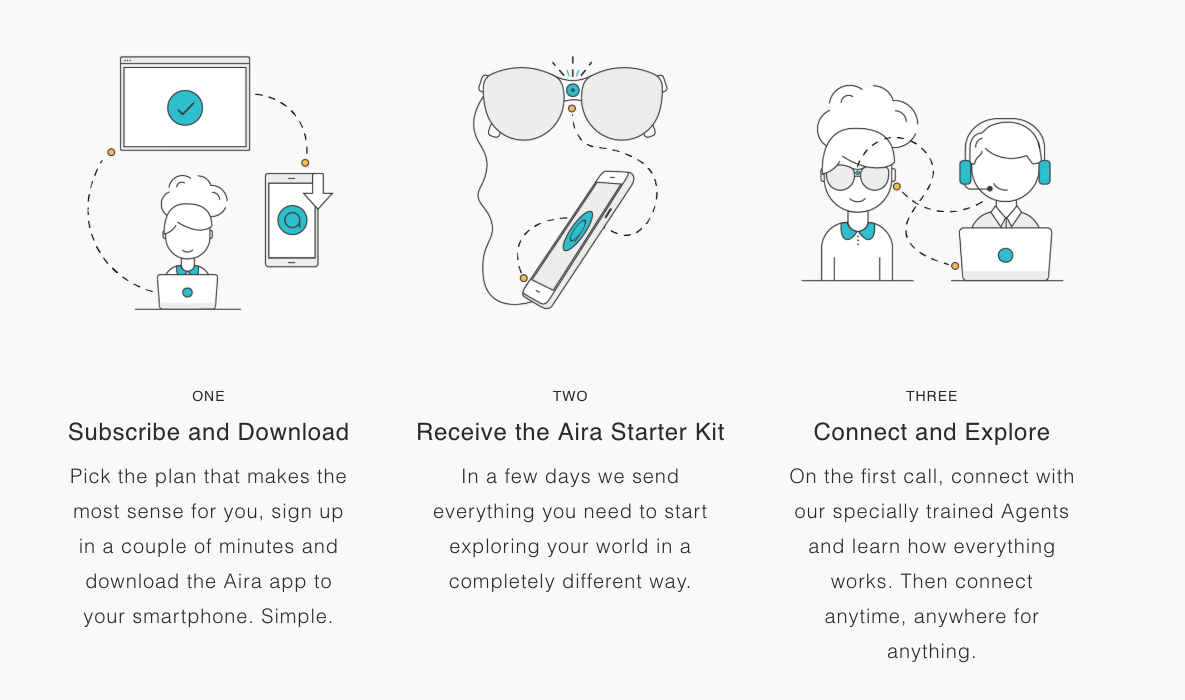 ONE

Subscribe and Download

Pick the plan that makes the most sense for you, sign up in a couple of minutes and download the Aira app to your smartphone. Simple.

TWO

Receive the Aira Starter Kit

In a few days we send everything you need to start exploring your world in a completely different way.

THREE

Connect and Explore

On the first call, connect with our specially trained Agents and learn how everything works. Then connect anytime, anywhere for anything.